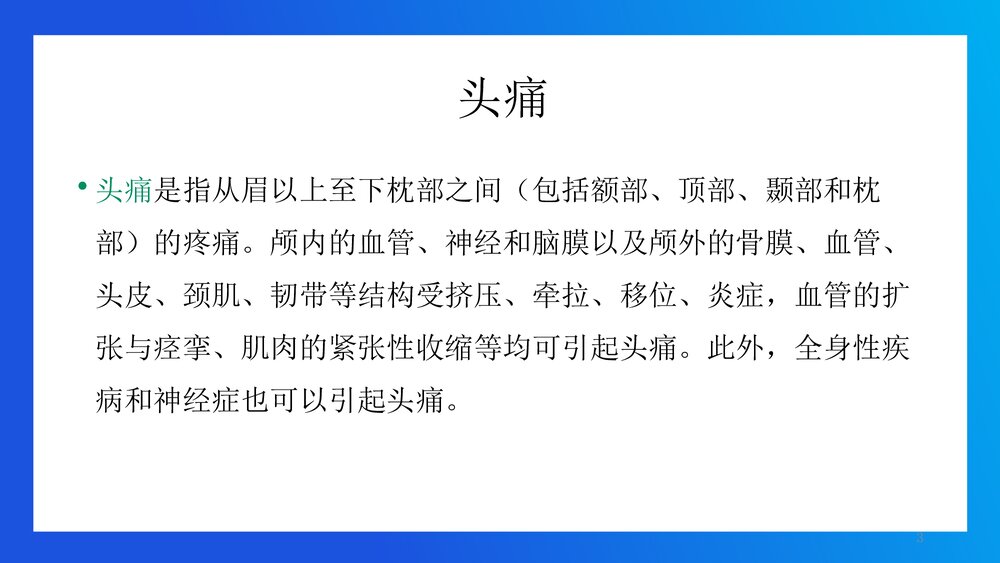 头痛

• 头痛是指从眉以上至下枕部之间（包括额部、顶部、颞部和枕部）的疼痛。颅内的血管、神经和脑膜以及颅外的骨膜、血管、头皮、颈肌、韧带等结构受挤压、牵拉、移位、炎症，血管的扩张与痉挛、肌肉的紧张性收缩等均可引起头痛。此外，全身性疾病和神经症也可以引起头痛。

3